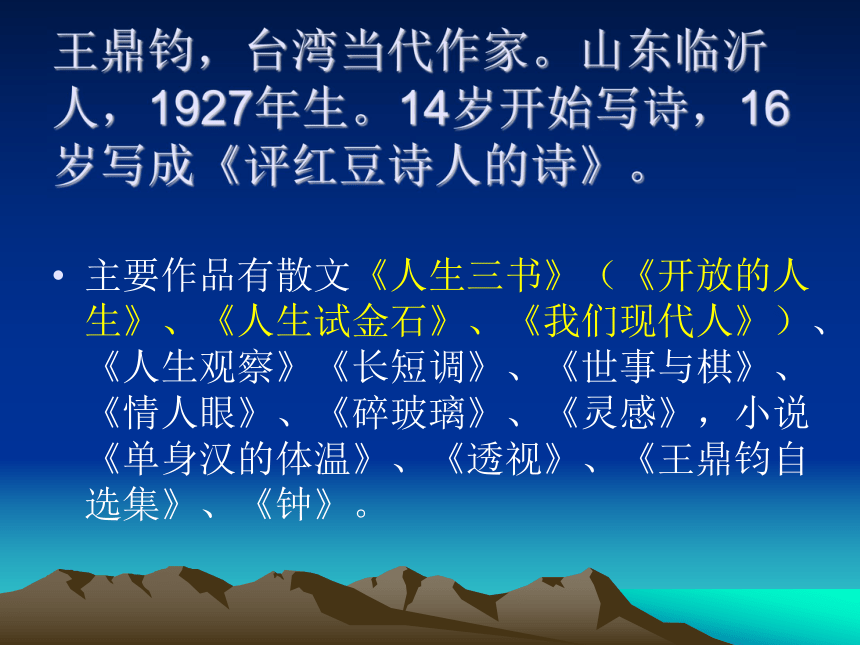 王鼎钧，台湾当代作家。山东临沂人，1927年生。14岁开始写诗，16岁写成《评红豆诗人的诗》。

• 主要作品有散文《人生三书》（《开放的人生》、《人生试金石》、《我们现代人》）、《人生观察》《长短调》、《世事与棋》、《情人眼》、《碎玻璃》、《灵感》，小说《单身汉的体温》、《透视》、《王鼎钧自选集》、《钟》。